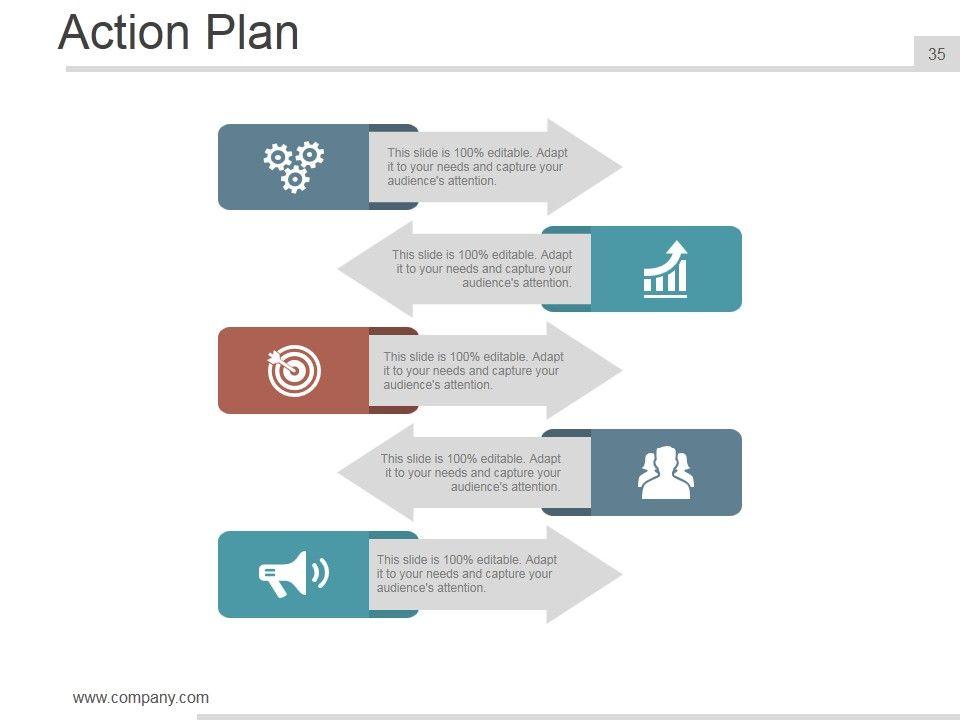 Action Plan

35

This slide is 100% editable. Adapt it to your needs and capture your audience's attention.

This slide is 100% editable. Adapt it to your needs and capture your audience's attention.

This slide is 100% editable. Adapt it to your needs and capture your audience's attention.

This slide is 100% editable. Adapt it to your needs and capture your audience's attention.

This slide is 100% editable. Adapt it to your needs and capture your audience's attention.

www.company.com